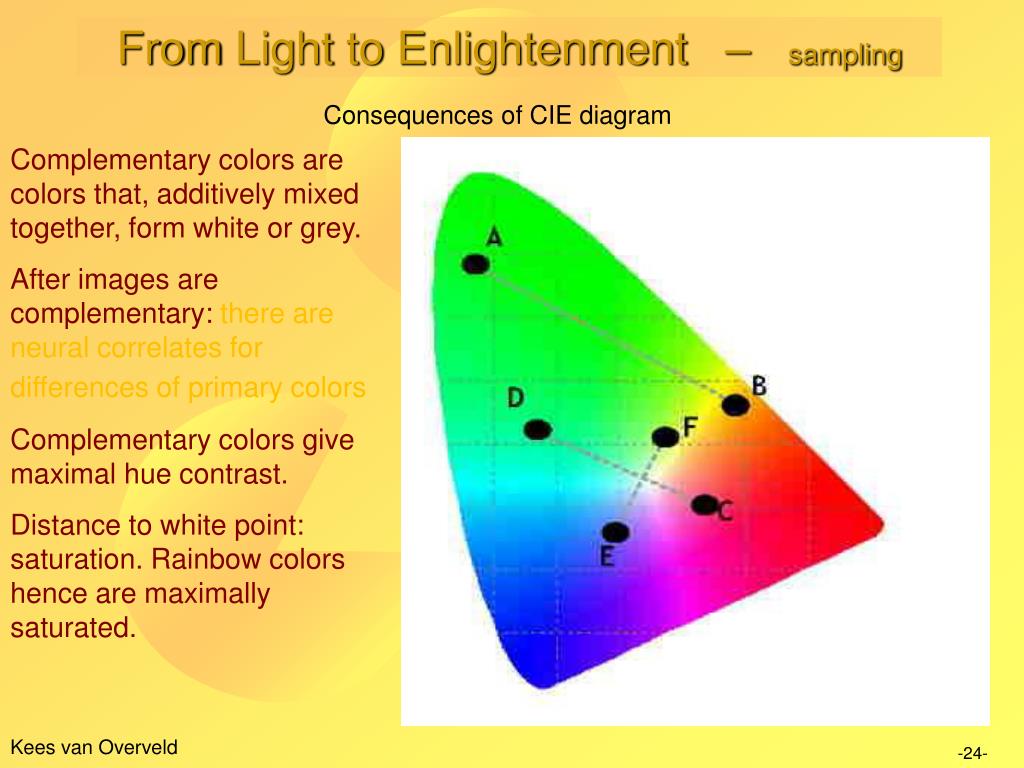 From Light to Enlightenment – sampling

Consequences of CIE diagram

Complementary colors are colors that, additively mixed together, form white or grey.

After images are complementary: there are neural correlates for differences of primary colors

Complementary colors give maximal hue contrast.

Distance to white point: saturation. Rainbow colors hence are maximally saturated.

A

B

D

F

C

E

Kees van Overveld

-24-